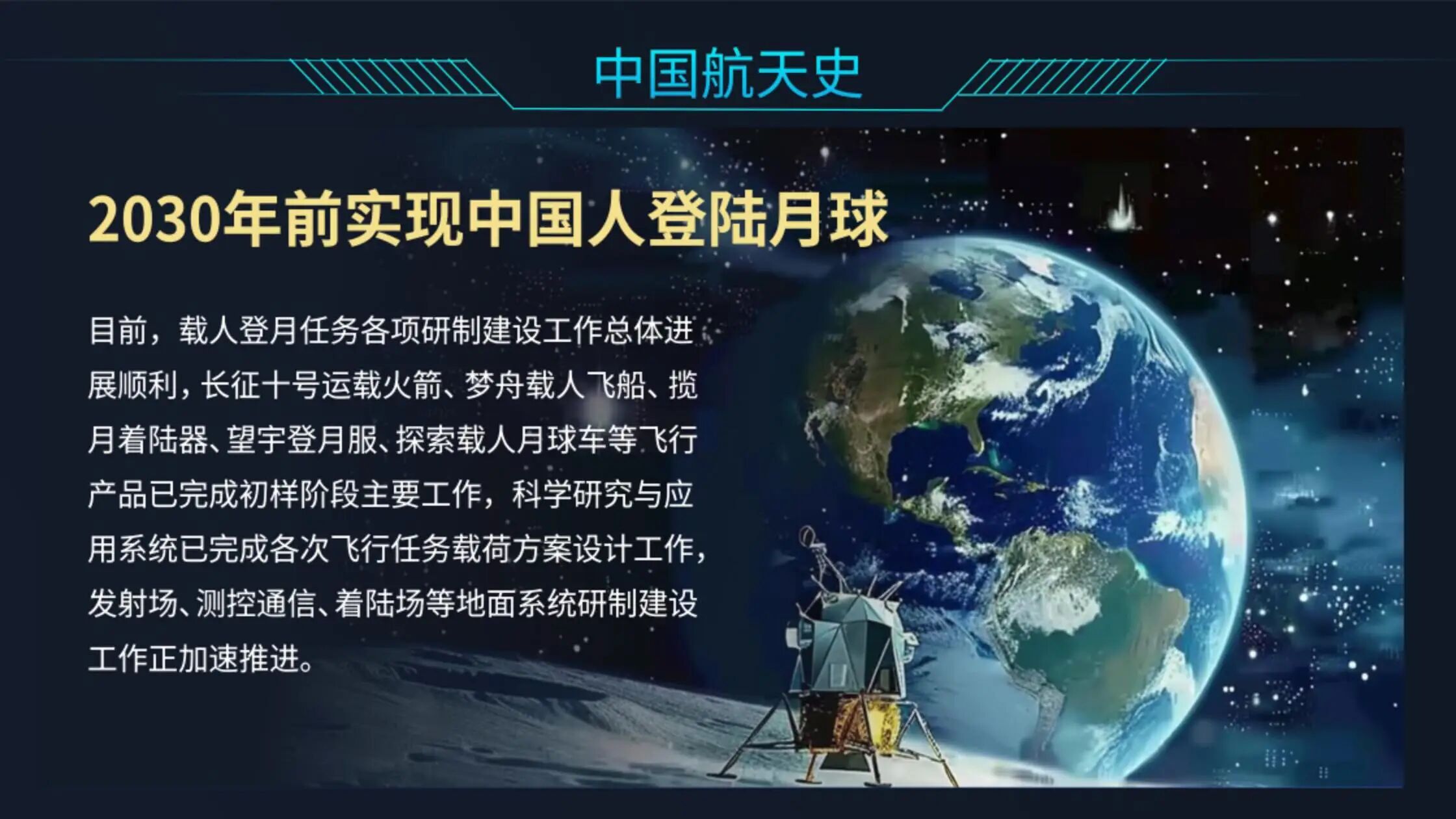 中国航天史

2030年前实现中国人登陆月球

目前，载人登月任务各项研制建设工作总体进展顺利，长征十号运载火箭、梦舟载人飞船、揽月着陆器、望宇登月服、探索载人月球车等飞行产品已完成初样阶段主要工作，科学研究与应用系统已完成各次飞行任务载荷方案设计工作，发射场、测控通信、着陆场等地面系统研制建设工作正加速推进。